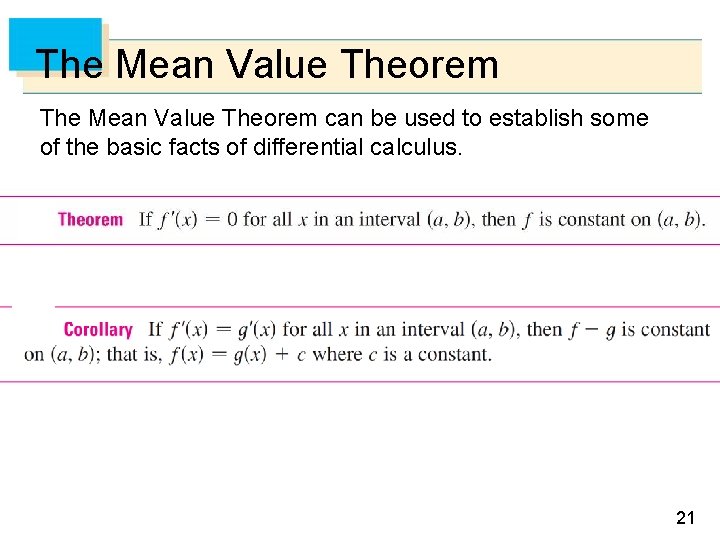 The Mean Value Theorem

The Mean Value Theorem can be used to establish some of the basic facts of differential calculus.

Theorem If $f'(x) = 0$ for all $x$ in an interval $(a, b)$, then $f$ is constant on $(a, b)$.

Corollary If $f'(x) = g'(x)$ for all $x$ in an interval $(a, b)$, then $f - g$ is constant on $(a, b)$; that is, $f(x) = g(x) + c$ where $c$ is a constant.

21